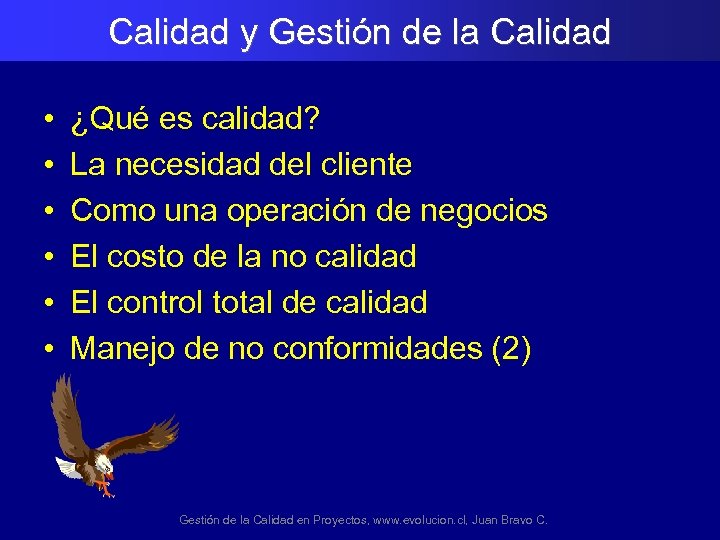 Calidad y Gestión de la Calidad

• ¿Qué es calidad?
• La necesidad del cliente
• Como una operación de negocios
• El costo de la no calidad
• El control total de calidad
• Manejo de no conformidades (2)

Gestión de la Calidad en Proyectos, www.evolucion.cl, Juan Bravo C.